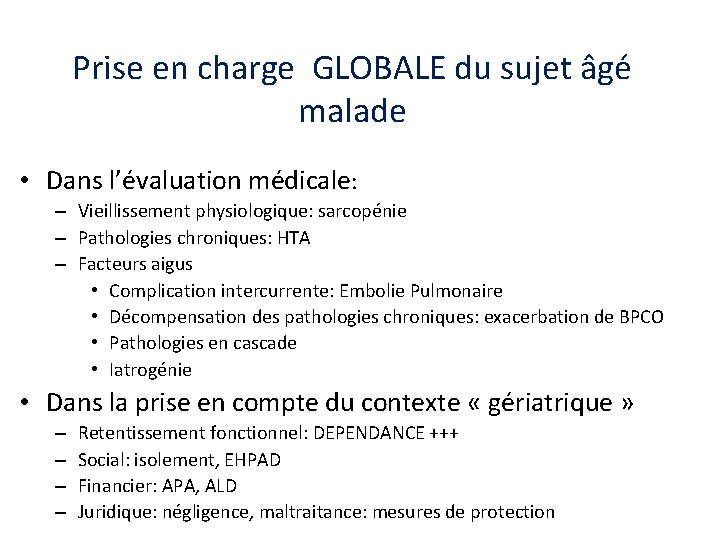 Prise en charge GLOBALE du sujet âgé malade

• Dans l'évaluation médicale:
– Vieillissement physiologique: sarcopénie
– Pathologies chroniques: HTA
– Facteurs aigus
• Complication intercurrente: Embolie Pulmonaire
• Décompensation des pathologies chroniques: exacerbation de BPCO
• Pathologies en cascade
• Iatrogénie
• Dans la prise en compte du contexte « gériatrique »
– Retentissement fonctionnel: DEPENDANCE +++
– Social: isolement, EHPAD
– Financier: APA, ALD
– Juridique: négligence, maltraitance: mesures de protection